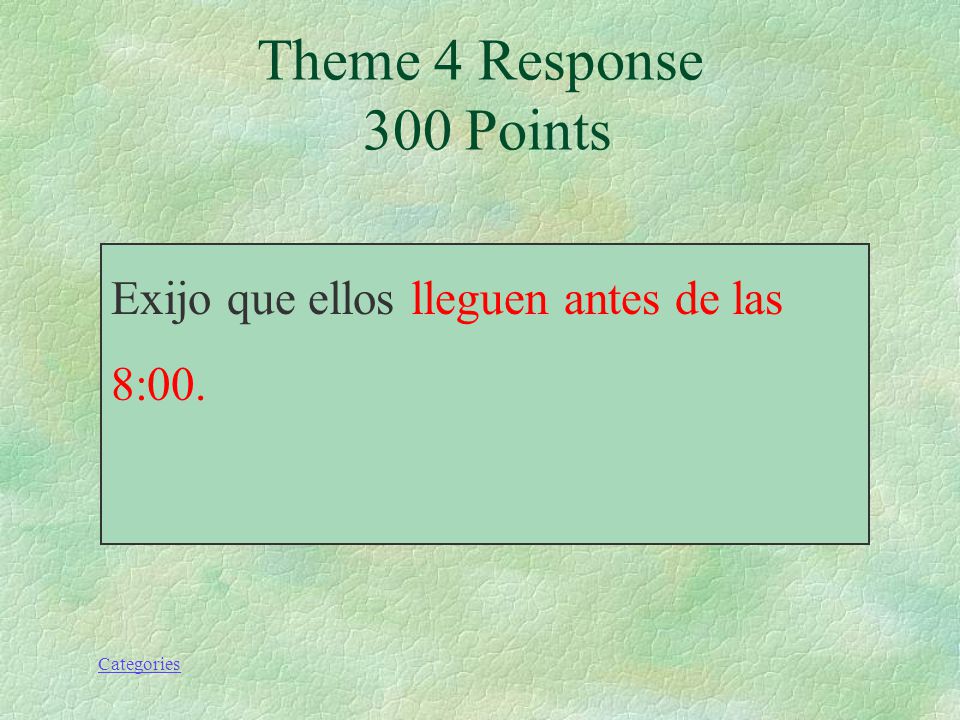 Theme 4 Response
300 Points

Exijo que ellos lleguen antes de las 8:00.

Categories